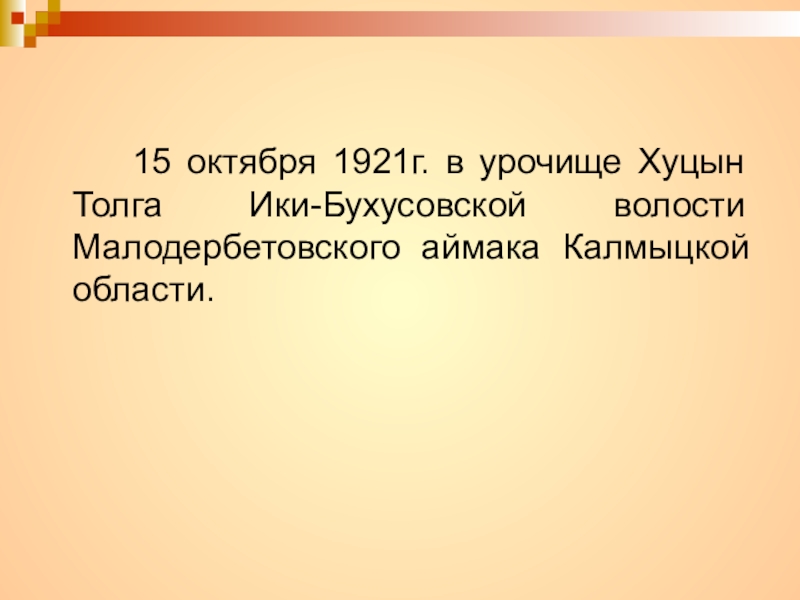 15 октября 1921г. в урочище Хуцын Толга Ики-Бухусовской волости Малодербетовского аймака Калмыцкой области.